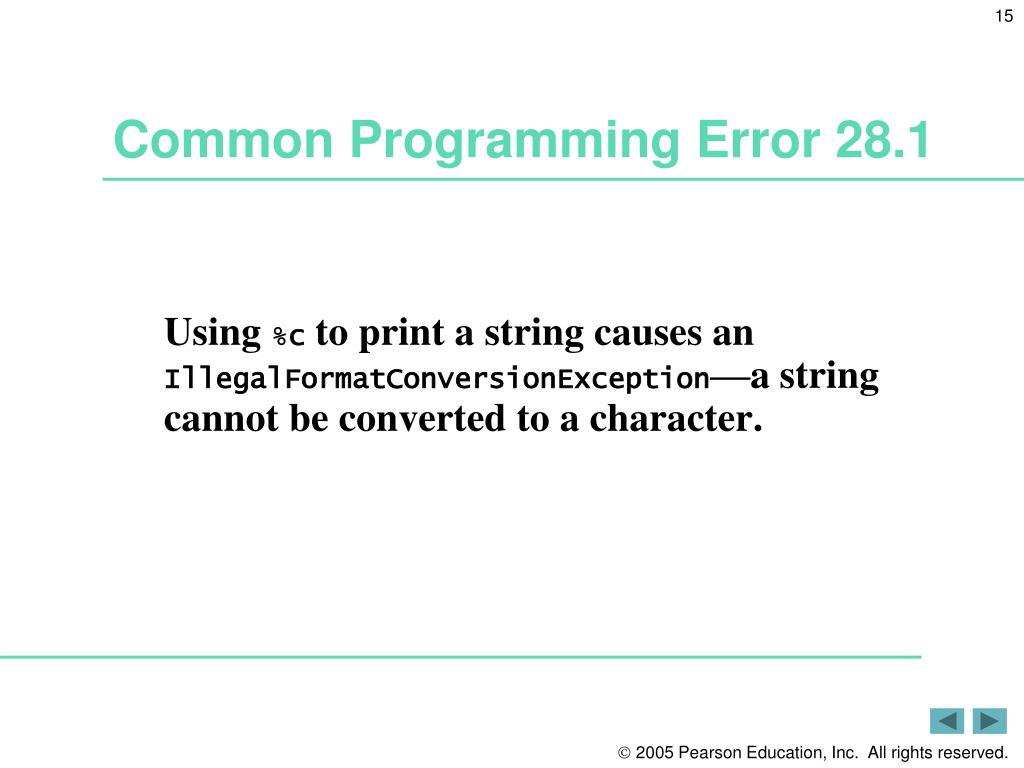 15

Common Programming Error 28.1

Using %c to print a string causes an IllegalFormatConversionException—a string cannot be converted to a character.

© 2005 Pearson Education, Inc. All rights reserved.